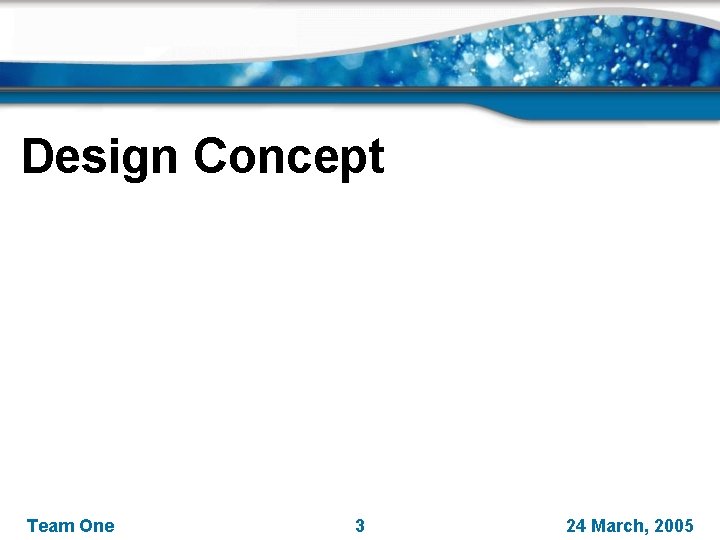 Design Concept

Team One 3 24 March, 2005